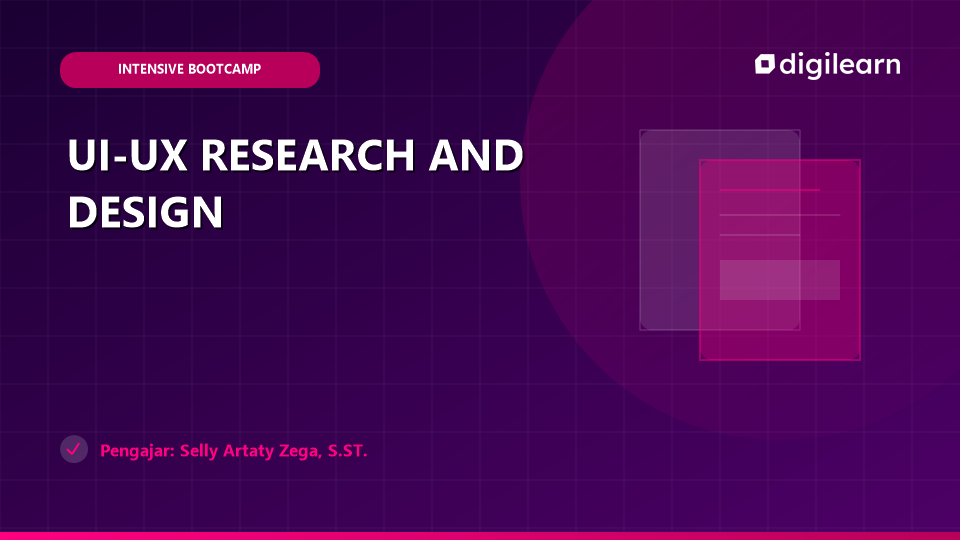 INTENSIVE BOOTCAMP

digilearn

UI-UX RESEARCH AND DESIGN

Pengajar: Selly Artaty Zega, S.ST.